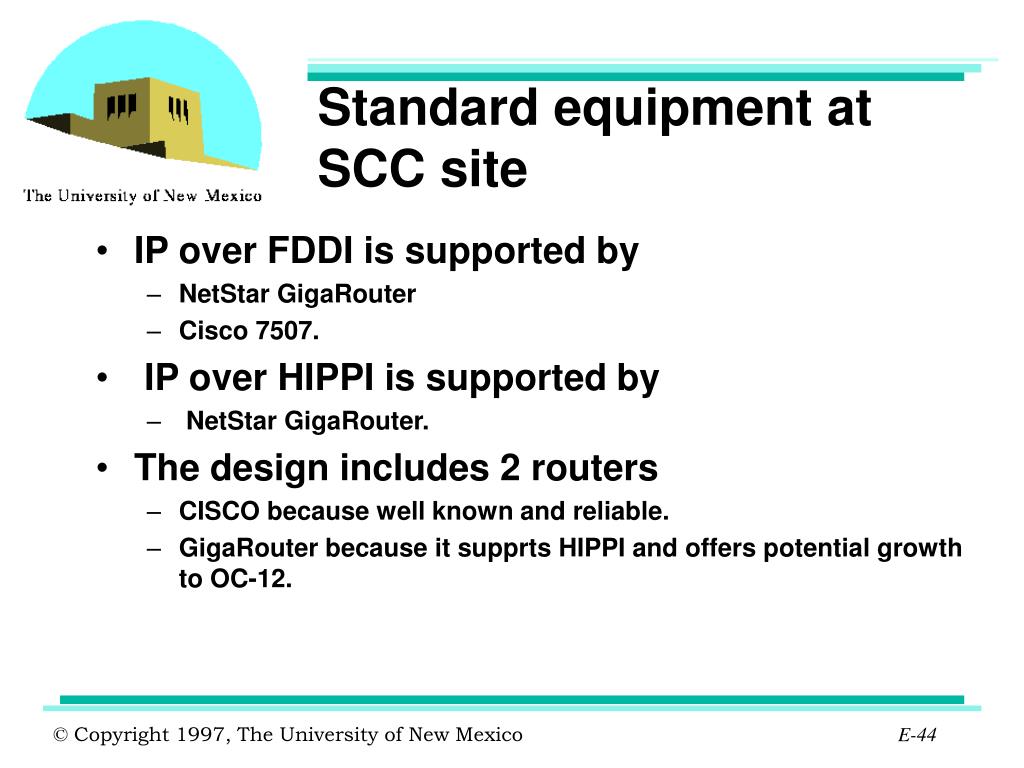 The University of New Mexico

Standard equipment at SCC site

• IP over FDDI is supported by
– NetStar GigaRouter
– Cisco 7507.
• IP over HIPPI is supported by
– NetStar GigaRouter.
• The design includes 2 routers
– CISCO because well known and reliable.
– GigaRouter because it supprts HIPPI and offers potential growth to OC-12.

© Copyright 1997, The University of New Mexico

E-44